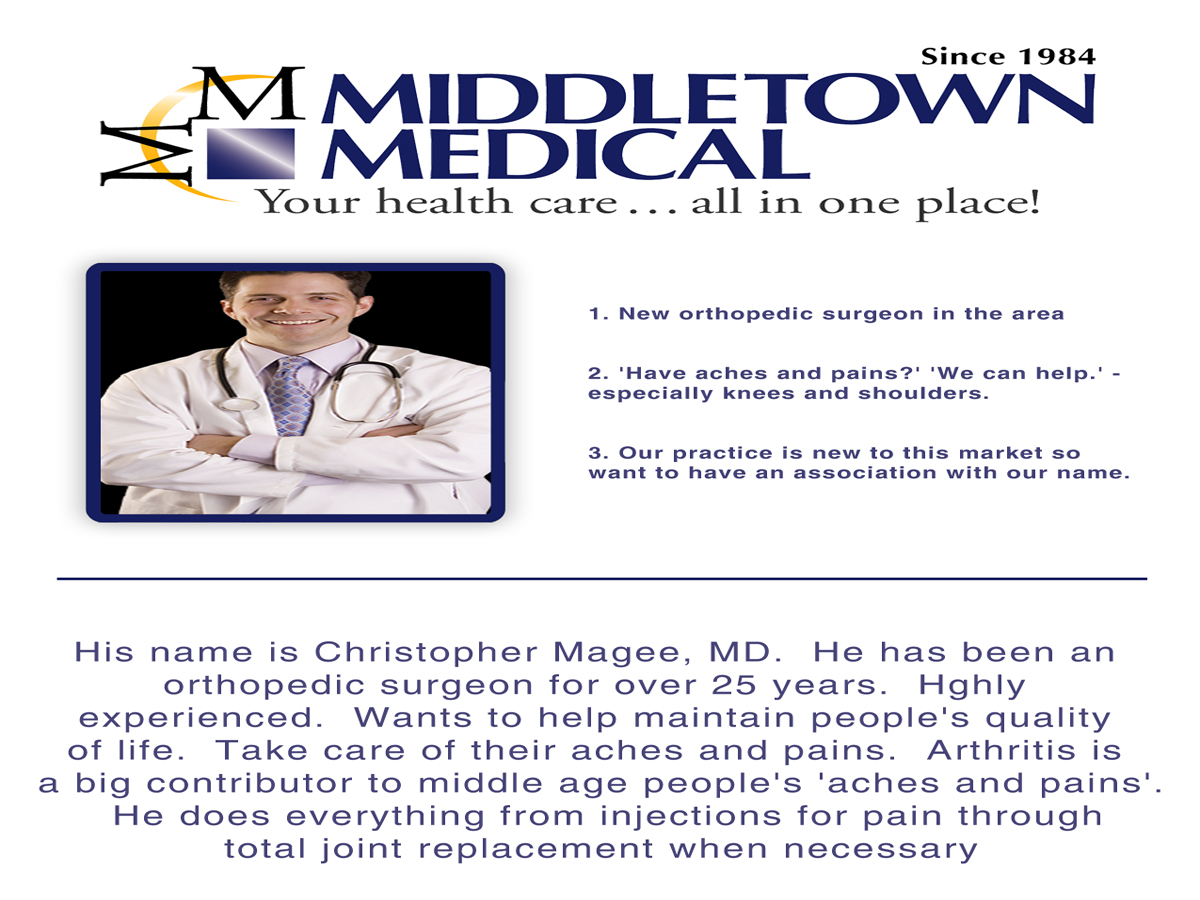 Since 1984

MM MIDDLETOWN MEDICAL

Your health care . . . all in one place!

1. New orthopedic surgeon in the area

2. 'Have aches and pains?' 'We can help.' - especially knees and shoulders.

3. Our practice is new to this market so want to have an association with our name.

His name is Christopher Magee, MD. He has been an orthopedic surgeon for over 25 years. Hghly experienced. Wants to help maintain people's quality of life. Take care of their aches and pains. Arthritis is a big contributor to middle age people's 'aches and pains'. He does everything from injections for pain through total joint replacement when necessary